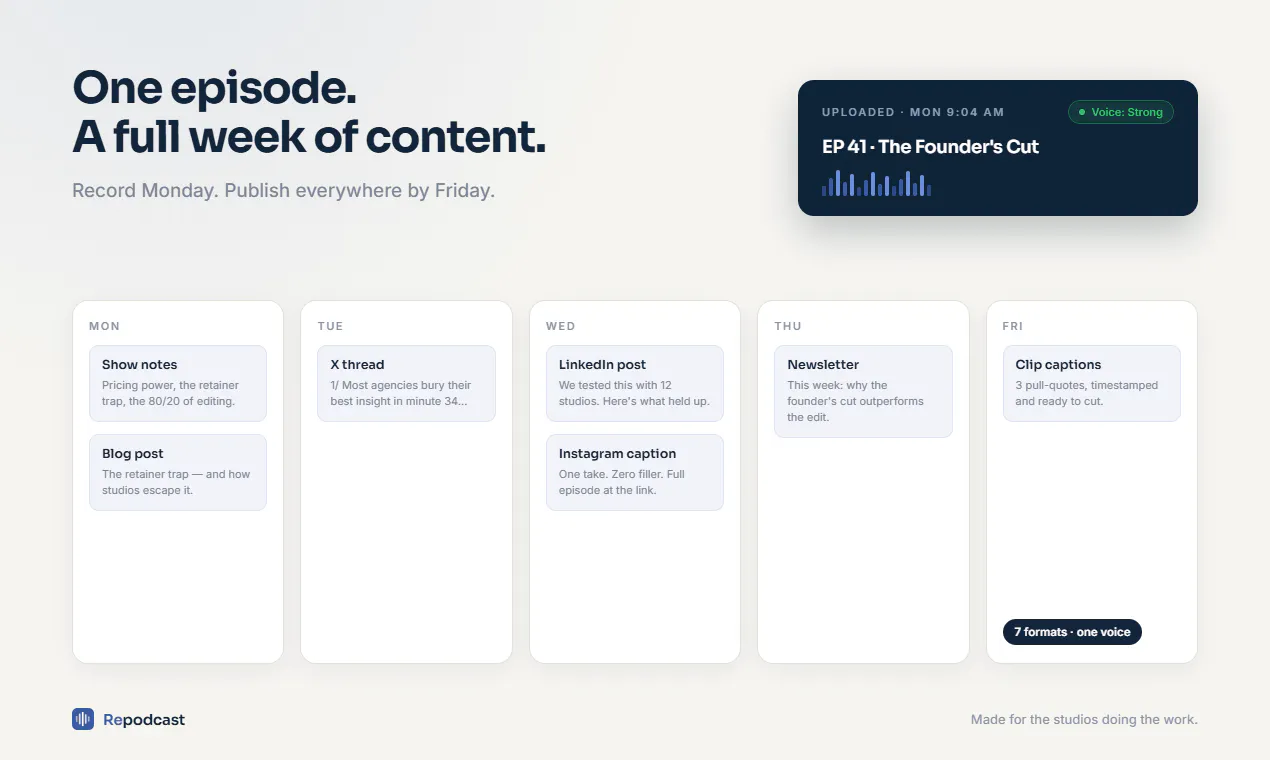 One episode.
A full week of content.

Record Monday. Publish everywhere by Friday.

UPLOADED · MON 9:04 AM

Voice: Strong

EP 41 · The Founder's Cut

MON

Show notes
Pricing power, the retainer trap, the 80/20 of editing.

Blog post
The retainer trap — and how studios escape it.

TUE

X thread
1/ Most agencies bury their best insight in minute 34...

WED

LinkedIn post
We tested this with 12 studios. Here's what held up.

Instagram caption
One take. Zero filler. Full episode at the link.

THU

Newsletter
This week: why the founder's cut outperforms the edit.

FRI

Clip captions
3 pull-quotes, timestamped and ready to cut.

7 formats · one voice

Repodcast

Made for the studios doing the work.